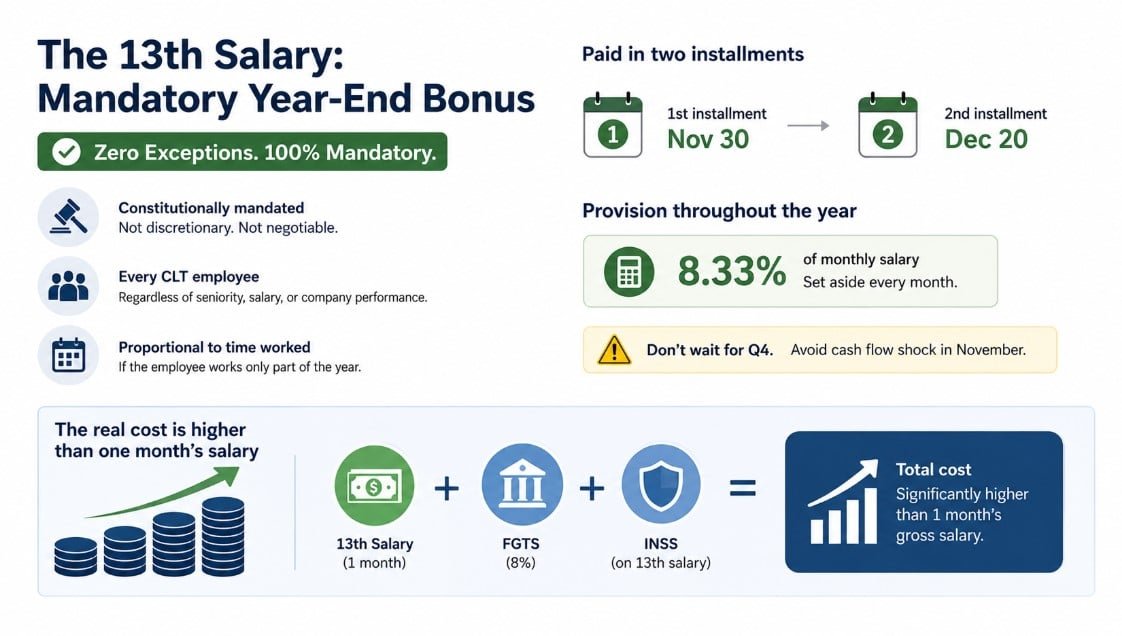 The 13th Salary: Mandatory Year-End Bonus

Zero Exceptions. 100% Mandatory.

Constitutionally mandated
Not discretionary. Not negotiable.

Every CLT employee
Regardless of seniority, salary, or company performance.

Proportional to time worked
If the employee works only part of the year.

Paid in two installments

1
1st installment
Nov 30

2
2nd installment
Dec 20

Provision throughout the year

8.33% of monthly salary
Set aside every month.

Don't wait for Q4. Avoid cash flow shock in November.

The real cost is higher than one month's salary

13th Salary
(1 month)
+
FGTS
(8%)
+
INSS
(on 13th salary)
=
Total cost
Significantly higher than 1 month's gross salary.